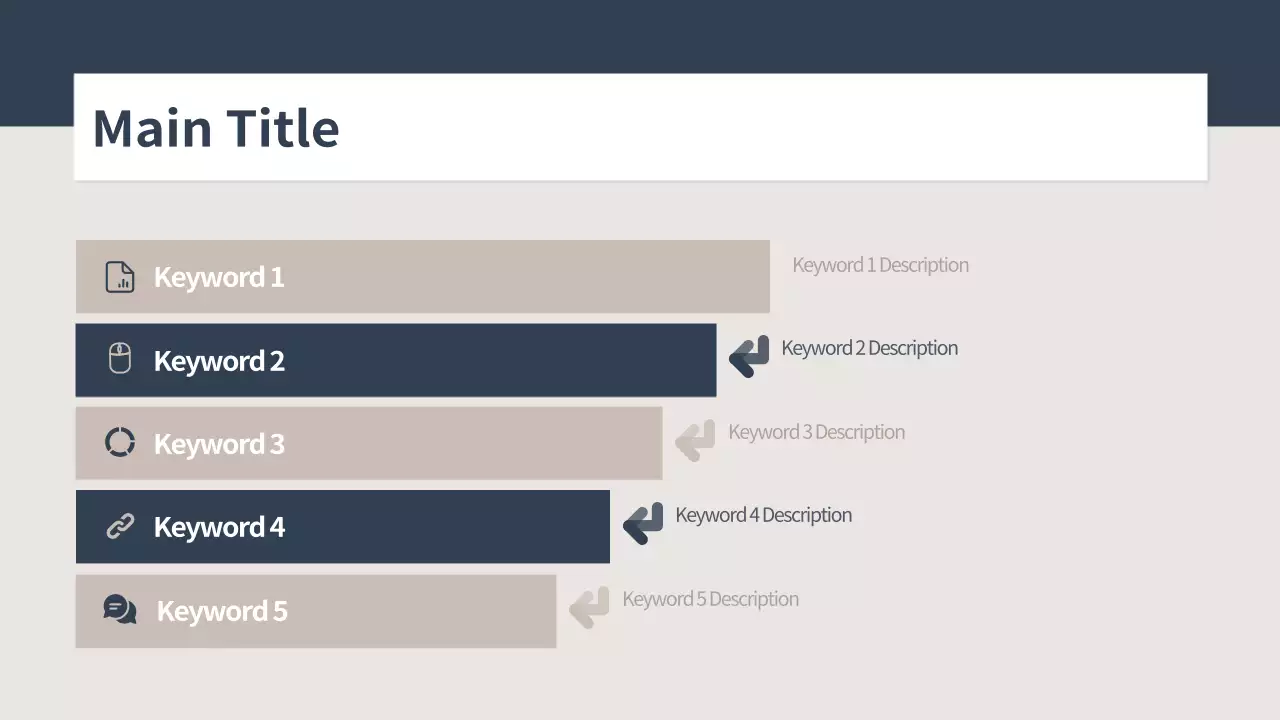 Main Title

Keyword 1

Keyword 1 Description

Keyword 2

Keyword 2 Description

Keyword 3

Keyword 3 Description

Keyword 4

Keyword 4 Description

Keyword 5

Keyword 5 Description